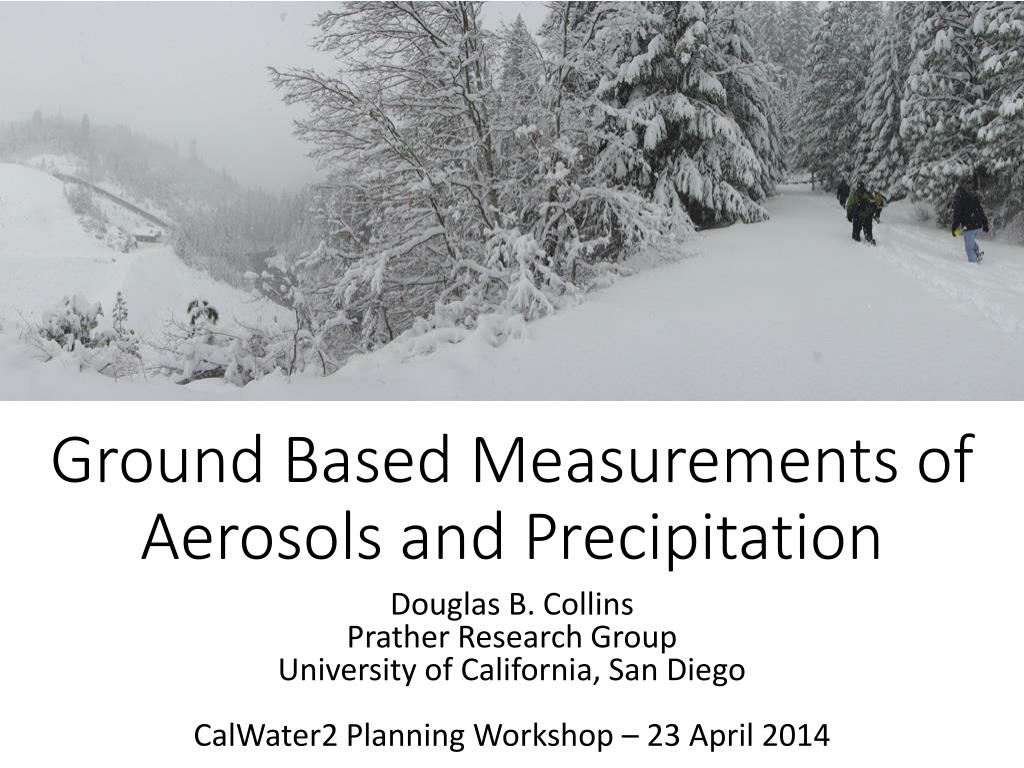 Ground Based Measurements of Aerosols and Precipitation

Douglas B. Collins
Prather Research Group
University of California, San Diego

CalWater2 Planning Workshop – 23 April 2014